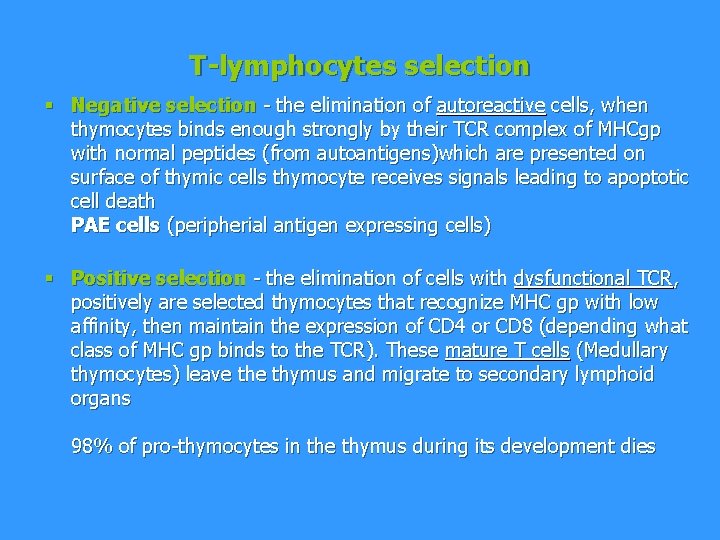 T-lymphocytes selection

▪ Negative selection - the elimination of autoreactive cells, when thymocytes binds enough strongly by their TCR complex of MHCgp with normal peptides (from autoantigens)which are presented on surface of thymic cells thymocyte receives signals leading to apoptotic cell death
PAE cells (peripherial antigen expressing cells)

▪ Positive selection - the elimination of cells with dysfunctional TCR, positively are selected thymocytes that recognize MHC gp with low affinity, then maintain the expression of CD4 or CD8 (depending what class of MHC gp binds to the TCR). These mature T cells (Medullary thymocytes) leave the thymus and migrate to secondary lymphoid organs

98% of pro-thymocytes in the thymus during its development dies